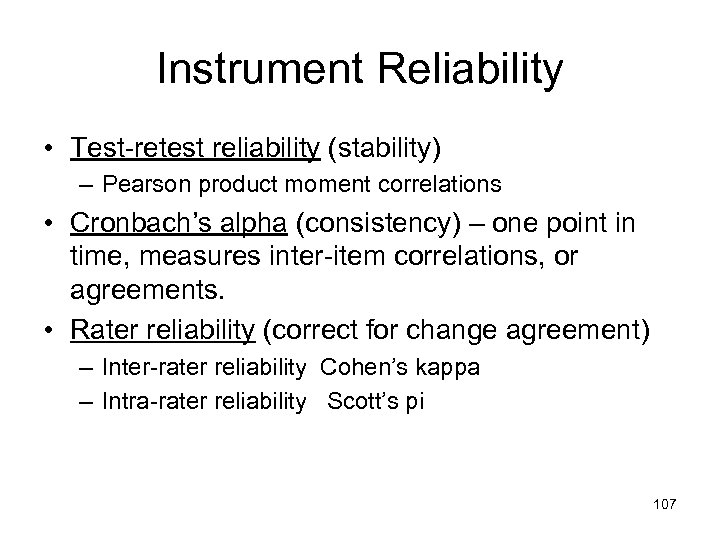 Instrument Reliability

• Test-retest reliability (stability)
– Pearson product moment correlations

• Cronbach's alpha (consistency) – one point in time, measures inter-item correlations, or agreements.

• Rater reliability (correct for change agreement)
– Inter-rater reliability Cohen's kappa
– Intra-rater reliability Scott's pi

107